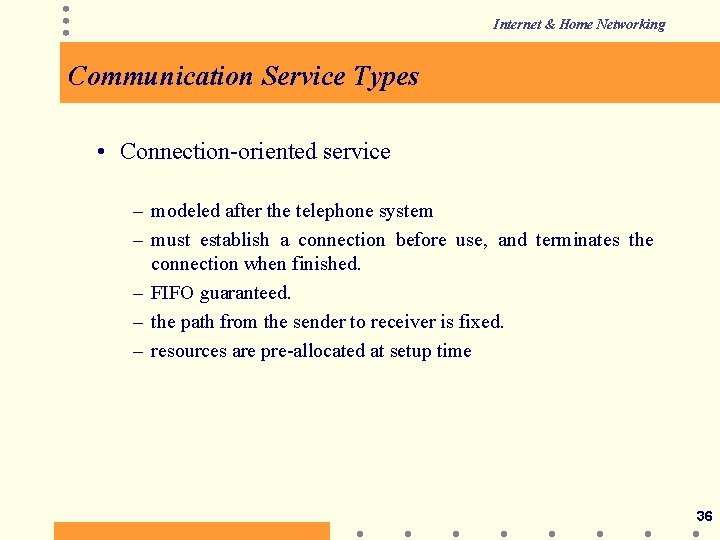 Internet & Home Networking

Communication Service Types

• Connection-oriented service

– modeled after the telephone system
– must establish a connection before use, and terminates the connection when finished.
– FIFO guaranteed.
– the path from the sender to receiver is fixed.
– resources are pre-allocated at setup time

36